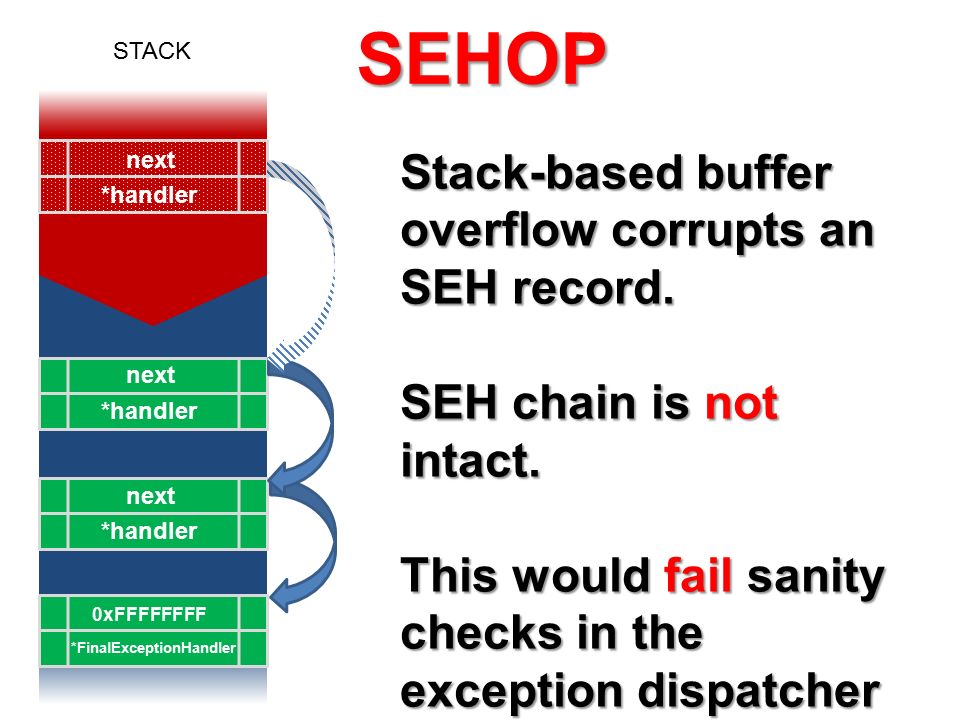 STACK

SEHOP

next
*handler

next
*handler

next
*handler

0xFFFFFFFF
*FinalExceptionHandler

Stack-based buffer overflow corrupts an SEH record.

SEH chain is not intact.

This would fail sanity checks in the exception dispatcher